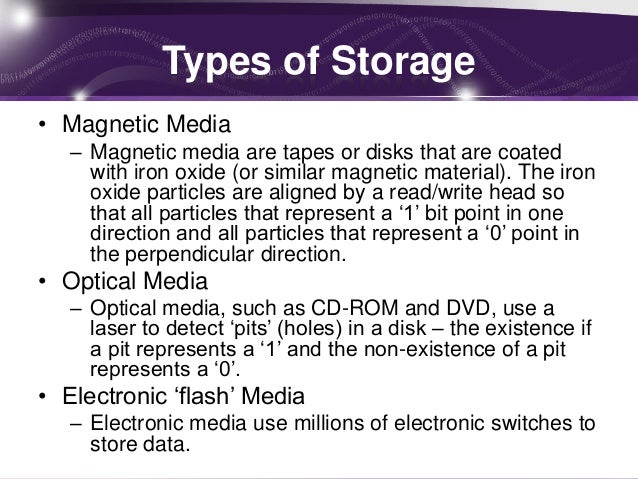 Types of Storage

• Magnetic Media
– Magnetic media are tapes or disks that are coated with iron oxide (or similar magnetic material). The iron oxide particles are aligned by a read/write head so that all particles that represent a ‘1’ bit point in one direction and all particles that represent a ‘0’ point in the perpendicular direction.

• Optical Media
– Optical media, such as CD-ROM and DVD, use a laser to detect ‘pits’ (holes) in a disk – the existence if a pit represents a ‘1’ and the non-existence of a pit represents a ‘0’.

• Electronic ‘flash’ Media
– Electronic media use millions of electronic switches to store data.